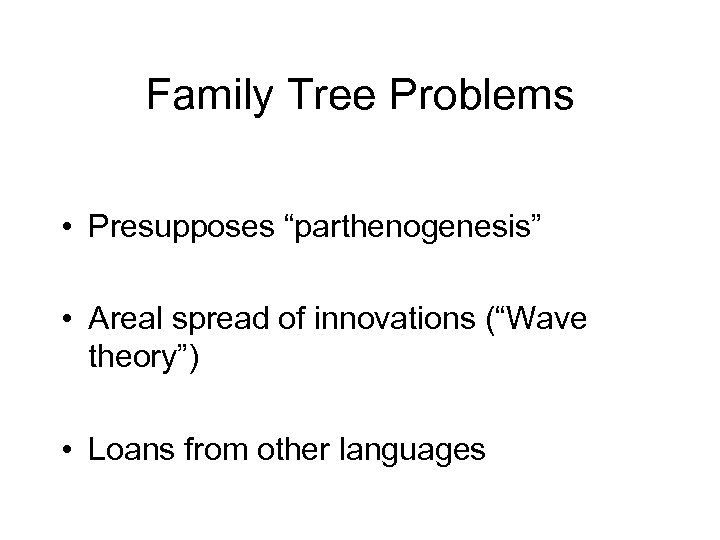 Family Tree Problems

• Presupposes “parthenogenesis”

• Areal spread of innovations (“Wave theory”)

• Loans from other languages